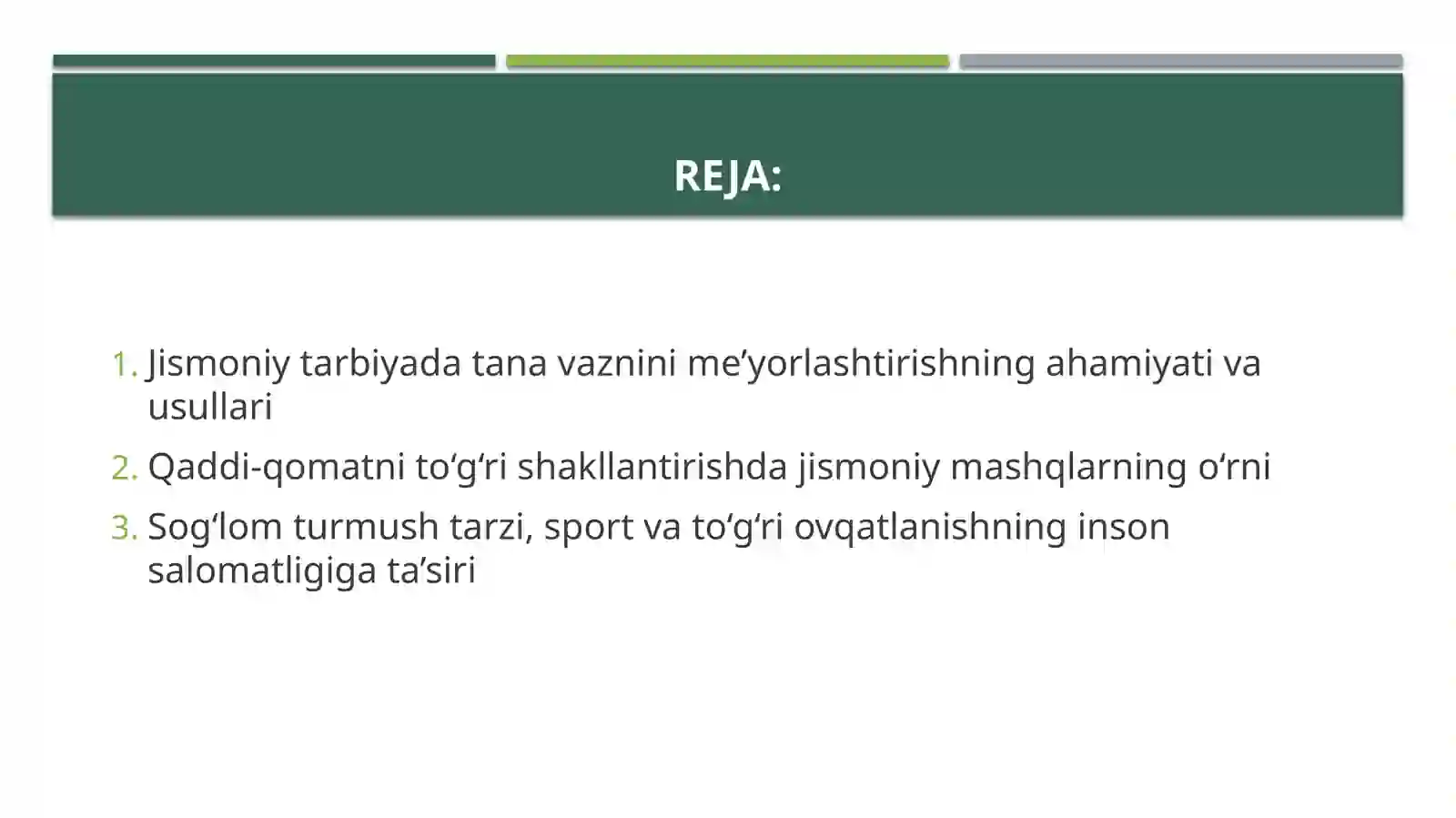 REJA:

1. Jismoniy tarbiyada tana vaznini me’yorlashtirishning ahamiyati va usullari
2. Qaddi-qomatni to‘g‘ri shakllantirishda jismoniy mashqlarning o‘rni
3. Sog‘lom turmush tarzi, sport va to‘g‘ri ovqatlanishning inson salomatligiga ta’siri